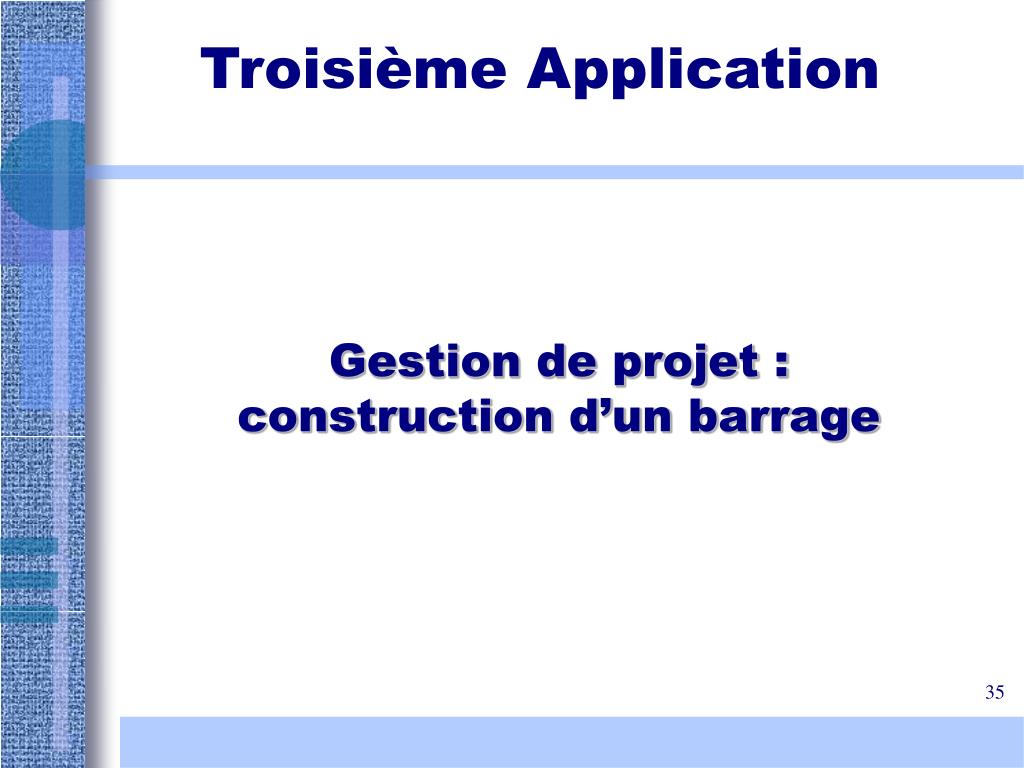 Troisième Application

Gestion de projet : construction d’un barrage

35